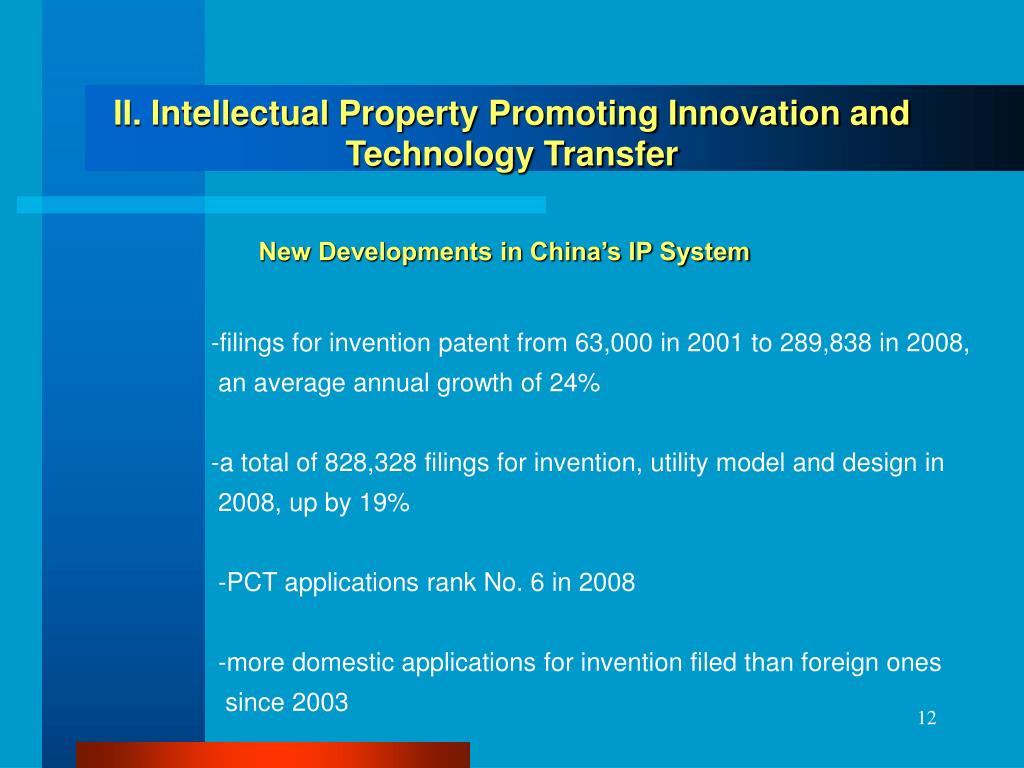 II. Intellectual Property Promoting Innovation and Technology Transfer

New Developments in China's IP System

-filings for invention patent from 63,000 in 2001 to 289,838 in 2008, an average annual growth of 24%

-a total of 828,328 filings for invention, utility model and design in 2008, up by 19%

-PCT applications rank No. 6 in 2008

-more domestic applications for invention filed than foreign ones since 2003

12